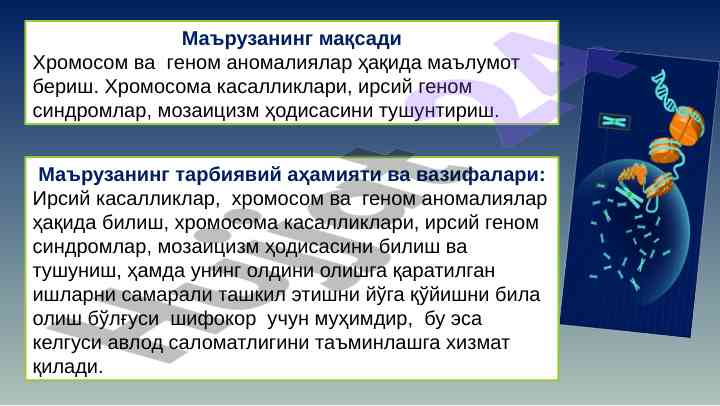 Маърузанинг мақсади
Хромосом ва геном аномалиялар ҳақида маълумот бериш. Хромосома касалликлари, ирсий геном синдромлар, мозаицизм ҳодисасини тушунтириш.

Маърузанинг тарбиявий аҳамияти ва вазифалари:
Ирсий касалликлар, хромосом ва геном аномалиялар ҳақида билиш, хромосома касалликлари, ирсий геном синдромлар, мозаицизм ҳодисасини билиш ва тушуниш, ҳамда унинг олдини олишга қаратилган ишларни самарали ташкил этишни йўга қўйишни била олиш бўлғуси шифокор учун муҳимдир, бу эса келгуси авлод саломатлигини таъминлашга хизмат қилади.